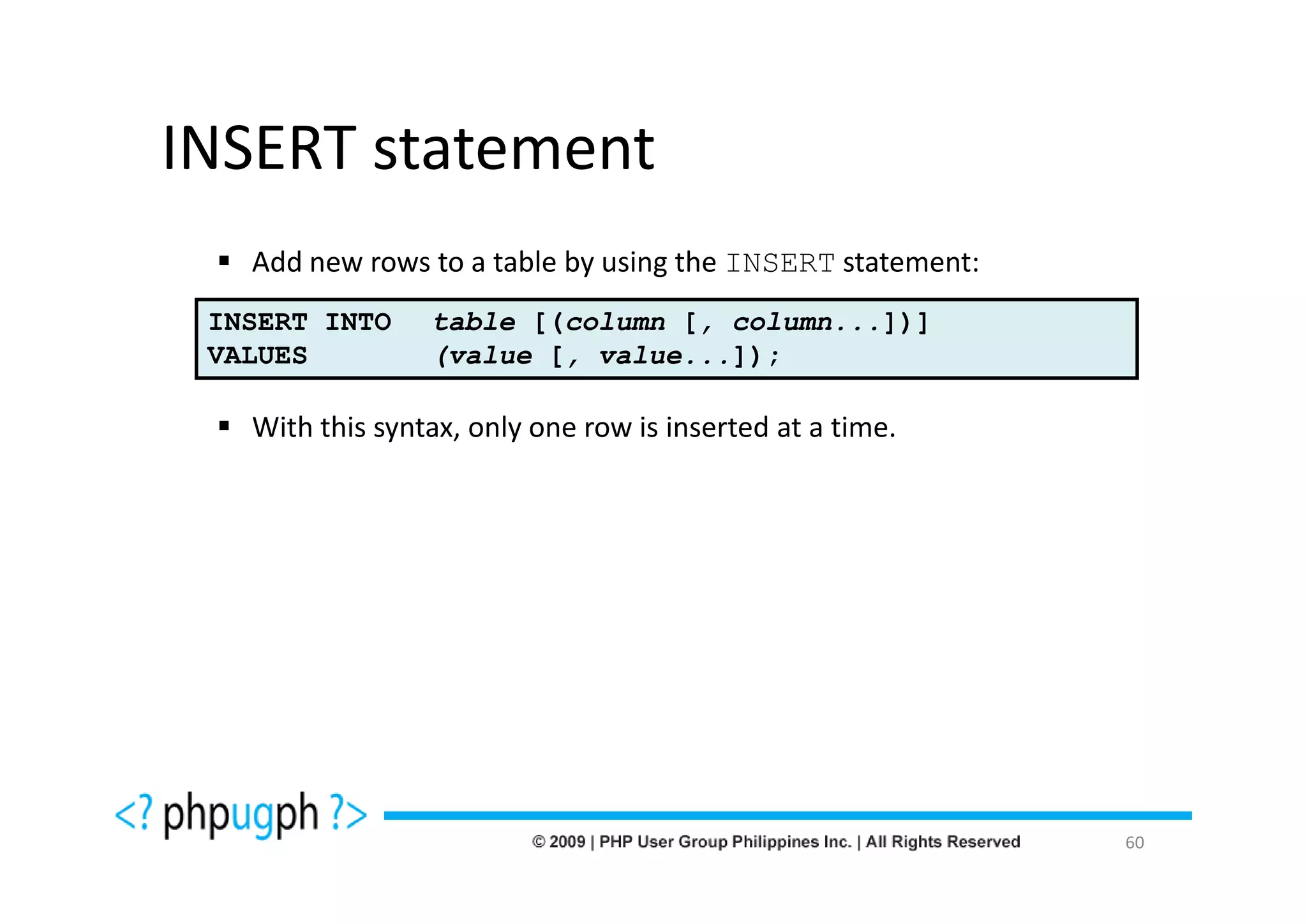 INSERT statement

▪ Add new rows to a table by using the INSERT statement:

INSERT INTO table [(column [, column...])]
VALUES (value [, value...]);

▪ With this syntax, only one row is inserted at a time.

<? phpugph ?>

© 2009 | PHP User Group Philippines Inc. | All Rights Reserved 60